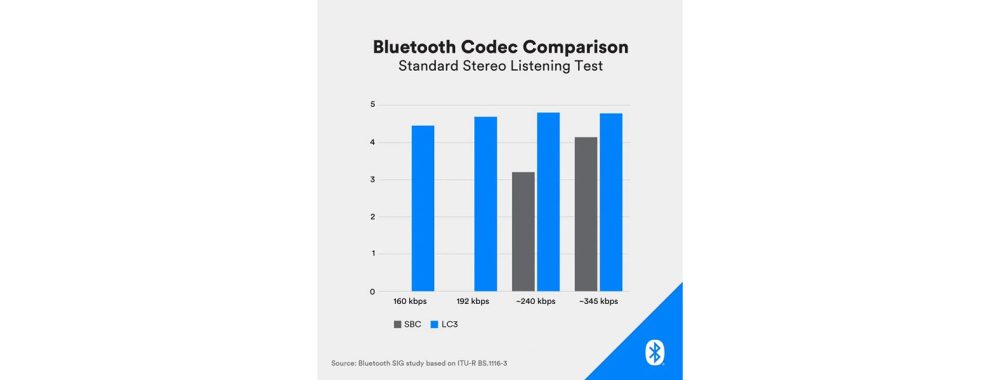 Bluetooth Codec Comparison
Standard Stereo Listening Test

5
4
3
2
1
0

160 kbps
192 kbps
~240 kbps
~345 kbps

SBC LC3

Source: Bluetooth SIG study based on ITU-R BS.1116-3